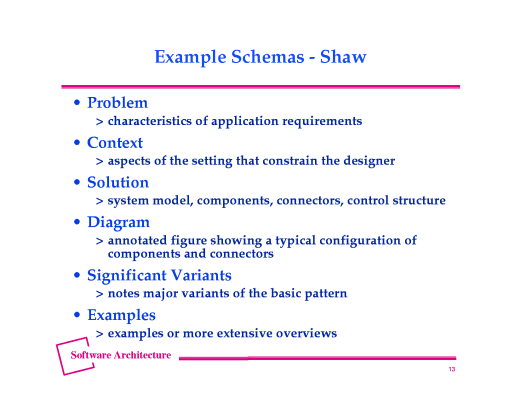 Example Schemas - Shaw

• Problem
> characteristics of application requirements

• Context
> aspects of the setting that constrain the designer

• Solution
> system model, components, connectors, control structure

• Diagram
> annotated figure showing a typical configuration of components and connectors

• Significant Variants
> notes major variants of the basic pattern

• Examples
> examples or more extensive overviews

Software Architecture

13